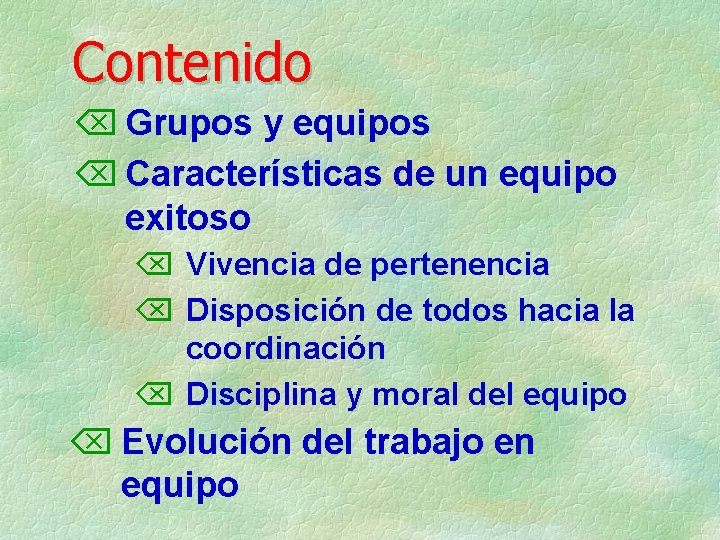 Contenido

Grupos y equipos

Características de un equipo exitoso

Vivencia de pertenencia

Disposición de todos hacia la coordinación

Disciplina y moral del equipo

Evolución del trabajo en equipo